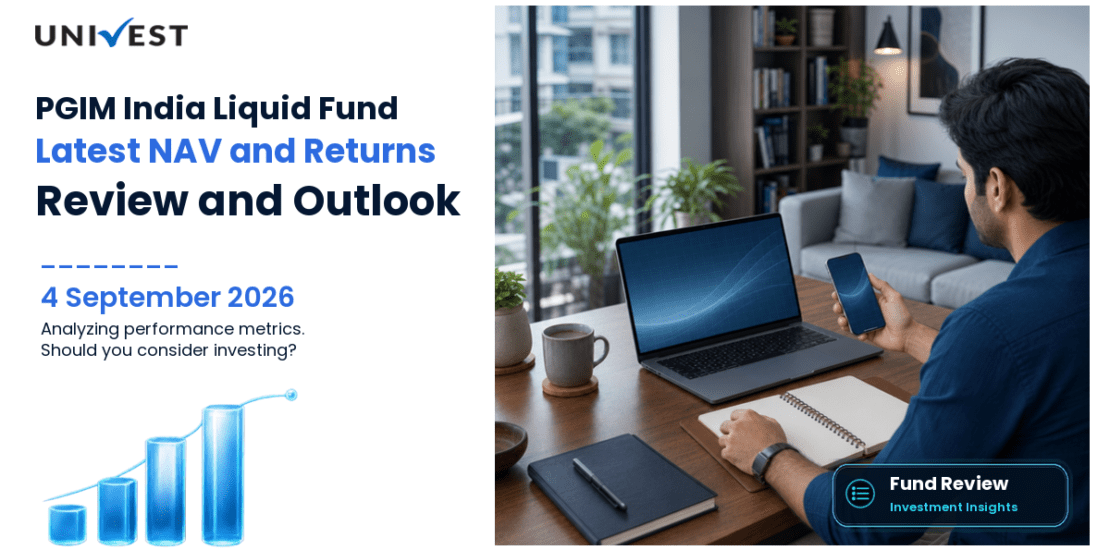 UNIVEST

PGIM India Liquid Fund
Latest NAV and Returns
Review and Outlook

4 September 2026
Analyzing performance metrics. Should you consider investing?

Fund Review
Investment Insights